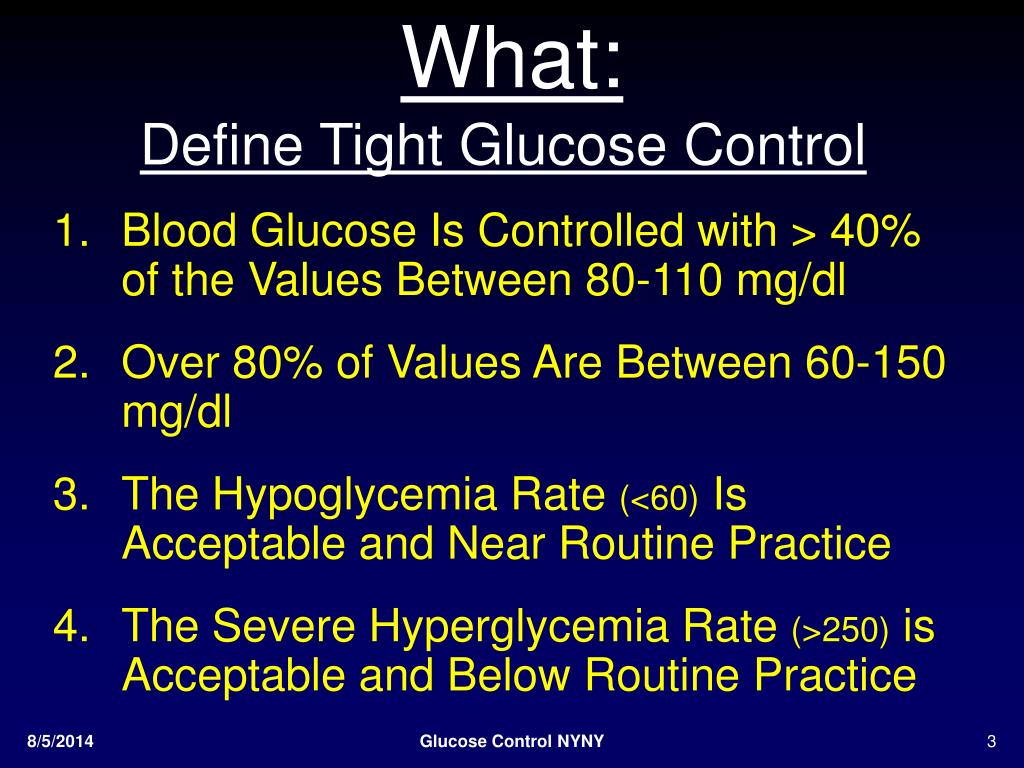 What:
Define Tight Glucose Control

1. Blood Glucose Is Controlled with > 40% of the Values Between 80-110 mg/dl

2. Over 80% of Values Are Between 60-150 mg/dl

3. The Hypoglycemia Rate (<60) Is Acceptable and Near Routine Practice

4. The Severe Hyperglycemia Rate (>250) is Acceptable and Below Routine Practice

8/5/2014 Glucose Control NYNY 3